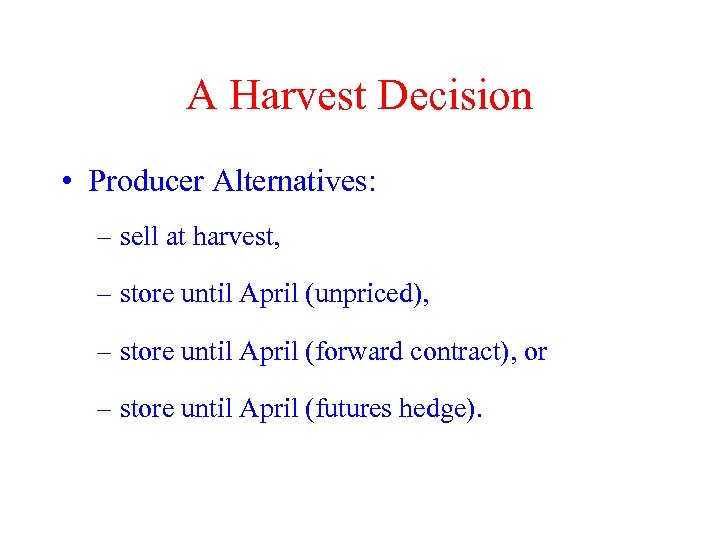 A Harvest Decision

• Producer Alternatives:

– sell at harvest,

– store until April (unpriced),

– store until April (forward contract), or

– store until April (futures hedge).